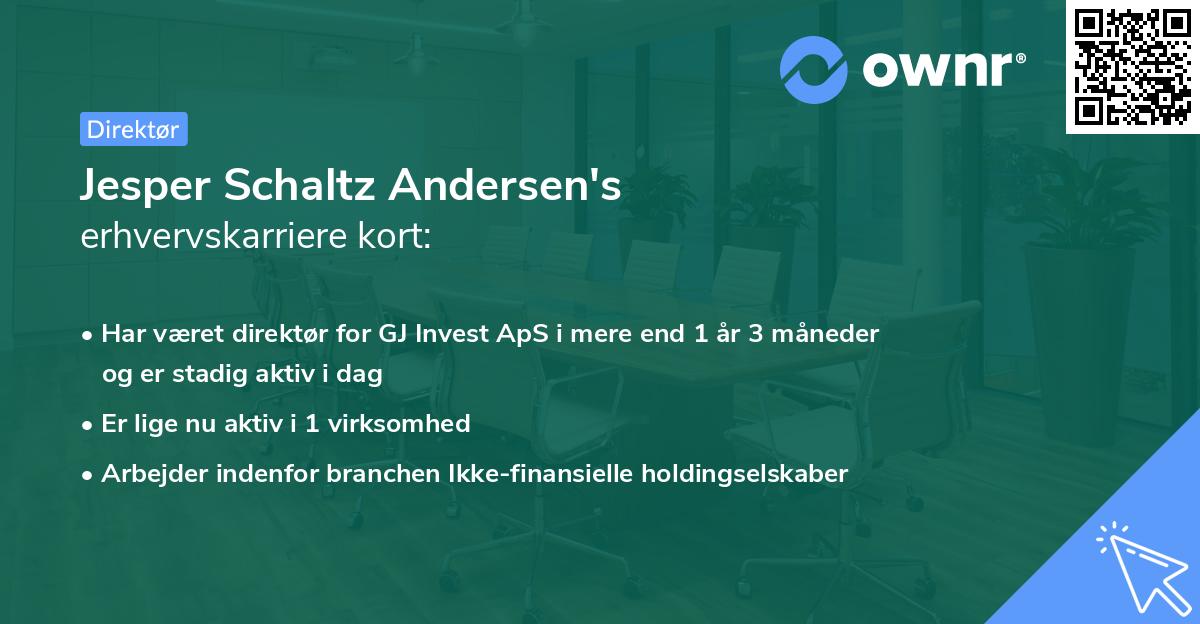 ownr®

Direktør

Jesper Schaltz Andersen's
erhvervskarriere kort:

• Har været direktør for GJ Invest ApS i mere end 1 år 3 måneder og er stadig aktiv i dag
• Er lige nu aktiv i 1 virksomhed
• Arbejder indenfor branchen Ikke-finansielle holdingselskaber